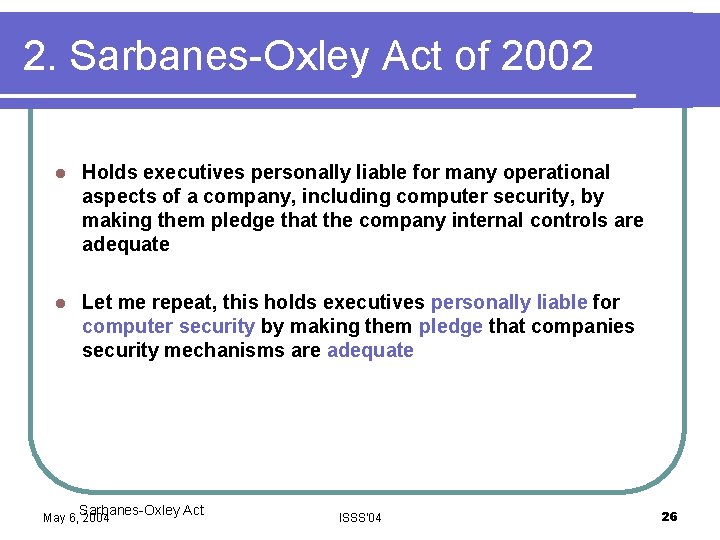 2. Sarbanes-Oxley Act of 2002

- Holds executives personally liable for many operational aspects of a company, including computer security, by making them pledge that the company internal controls are adequate

- Let me repeat, this holds executives personally liable for computer security by making them pledge that companies security mechanisms are adequate

May 6, 2004 Sarbanes-Oxley Act ISSS'04 26